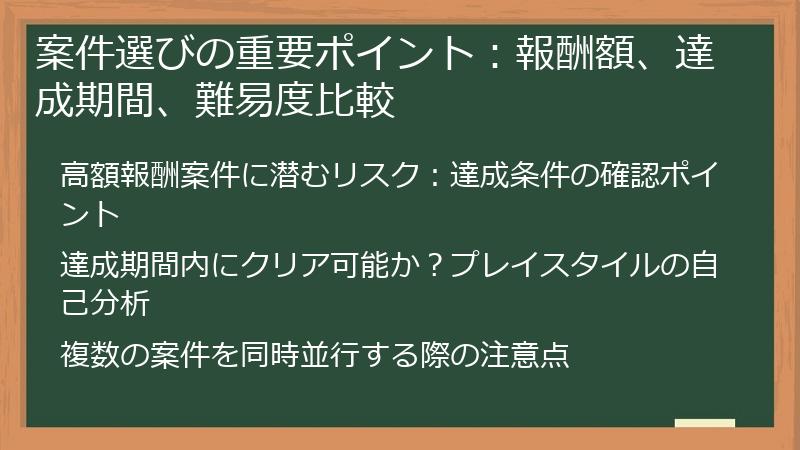 案件選びの重要ポイント：報酬額、達成期間、難易度比較

高額報酬案件に潜むリスク：達成条件の確認ポイント

達成期間内にクリア可能か？プレイスタイルの自己分析

複数の案件を同時並行する際の注意点